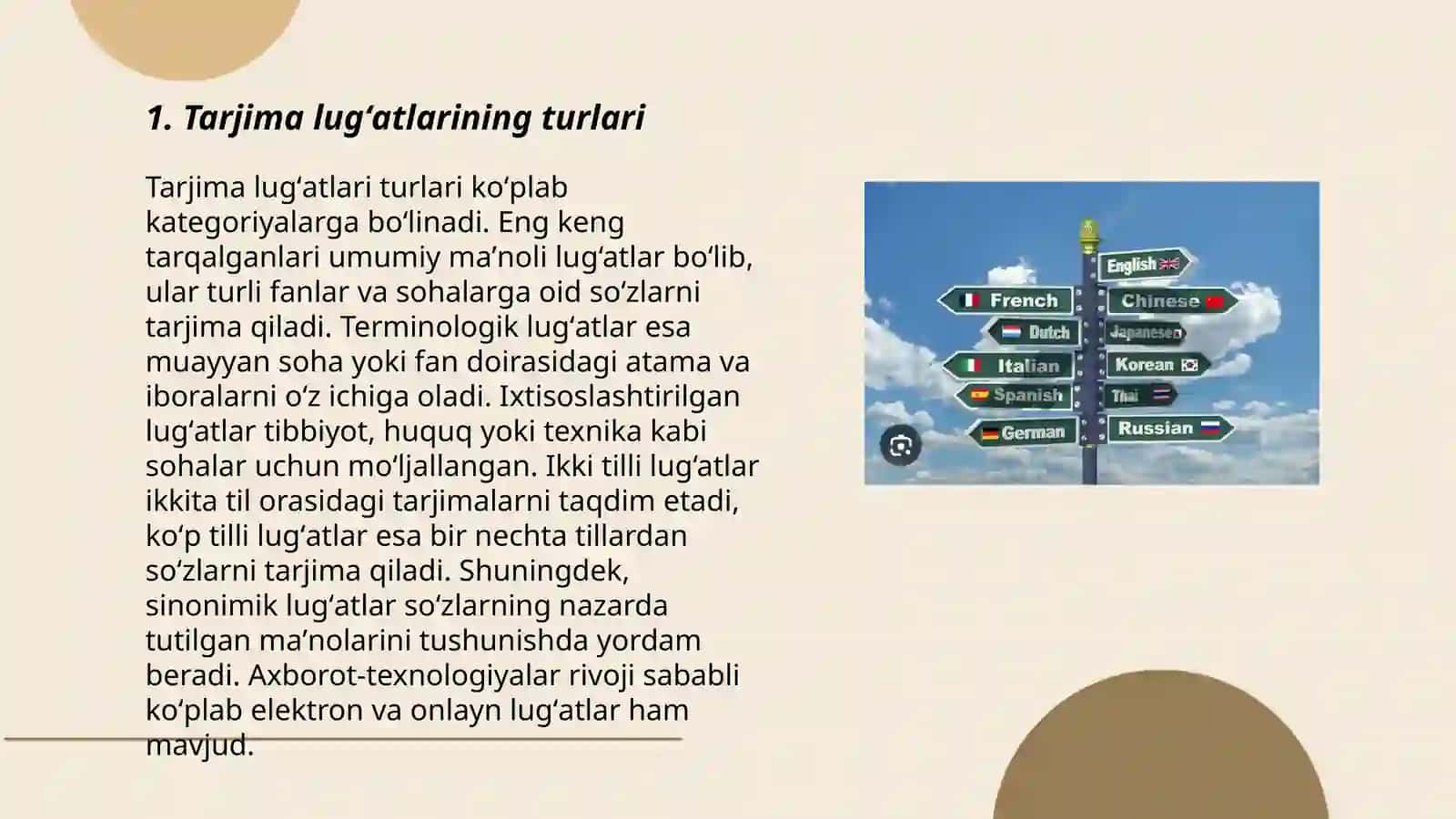 1. Tarjima lugʻatlarining turlari

Tarjima lugʻatlari turlari koʻplab kategoriyalarga boʻlinadi. Eng keng tarqalganlari umumiy maʼnoli lugʻatlar boʻlib, ular turli fanlar va sohalarga oid soʻzlarni tarjima qiladi. Terminologik lugʻatlar esa muayyan soha yoki fan doirasidagi atama va iboralarni oʻz ichiga oladi. Ixtisoslashtirilgan lugʻatlar tibbiyot, huquq yoki texnika kabi sohalar uchun moʻljallangan. Ikki tilli lugʻatlar ikkita til orasidagi tarjimalarni taqdim etadi, koʻp tilli lugʻatlar esa bir nechta tillardan soʻzlarni tarjima qiladi. Shuningdek, sinonimik lugʻatlar soʻzlarning nazarda tutilgan maʼnolarini tushunishda yordam beradi. Axborot-texnologiyalar rivoji sababli koʻplab elektron va onlayn lugʻatlar ham mavjud.

English
French
Chinese
Dutch
Japanese
Italian
Korean
Spanish
Thai
German
Russian